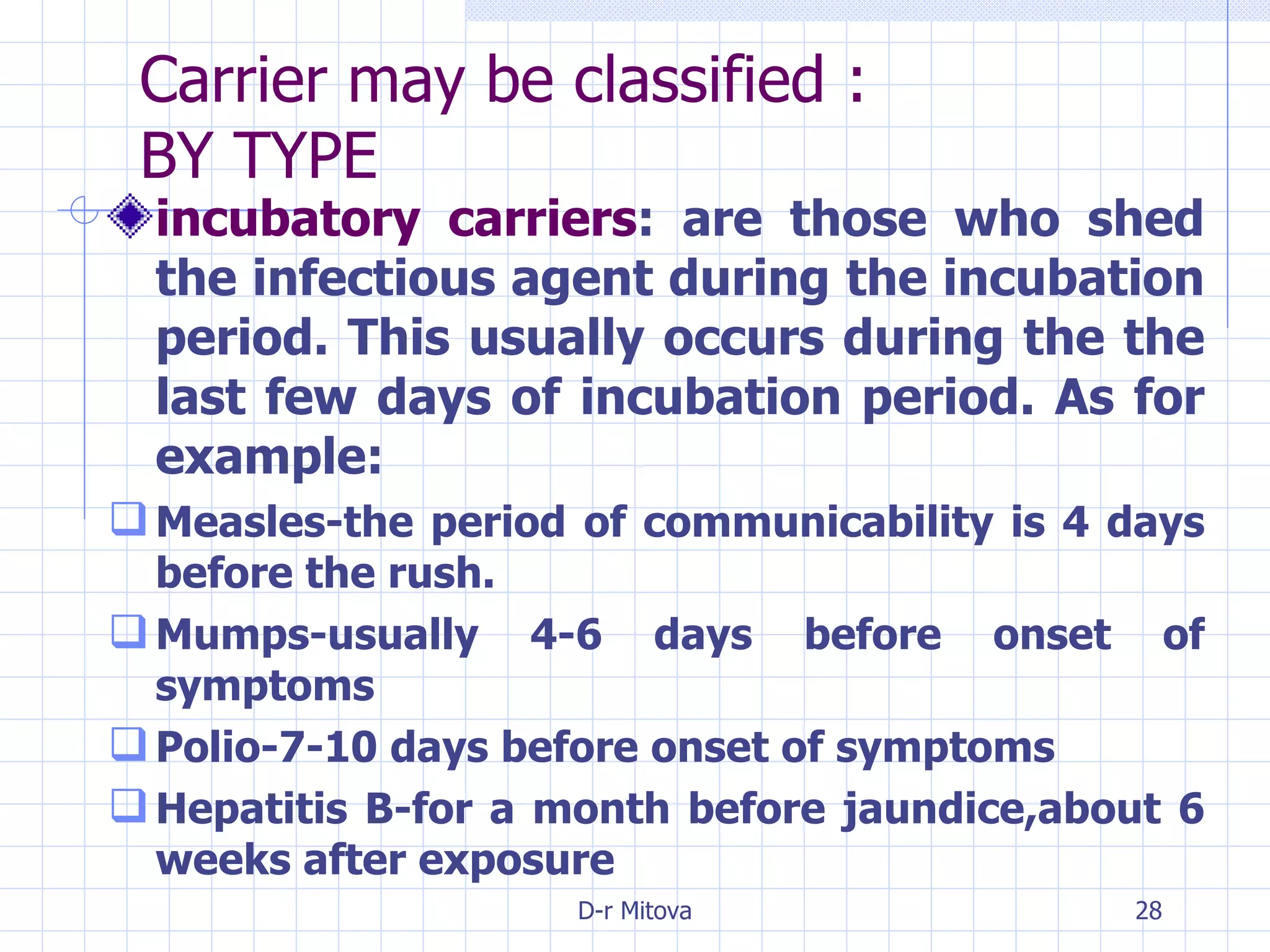 Carrier may be classified :
BY TYPE

incubatory carriers: are those who shed the infectious agent during the incubation period. This usually occurs during the the last few days of incubation period. As for example:

Measles-the period of communicability is 4 days before the rush.

Mumps-usually 4-6 days before onset of symptoms

Polio-7-10 days before onset of symptoms

Hepatitis B-for a month before jaundice,about 6 weeks after exposure

D-r Mitova

28